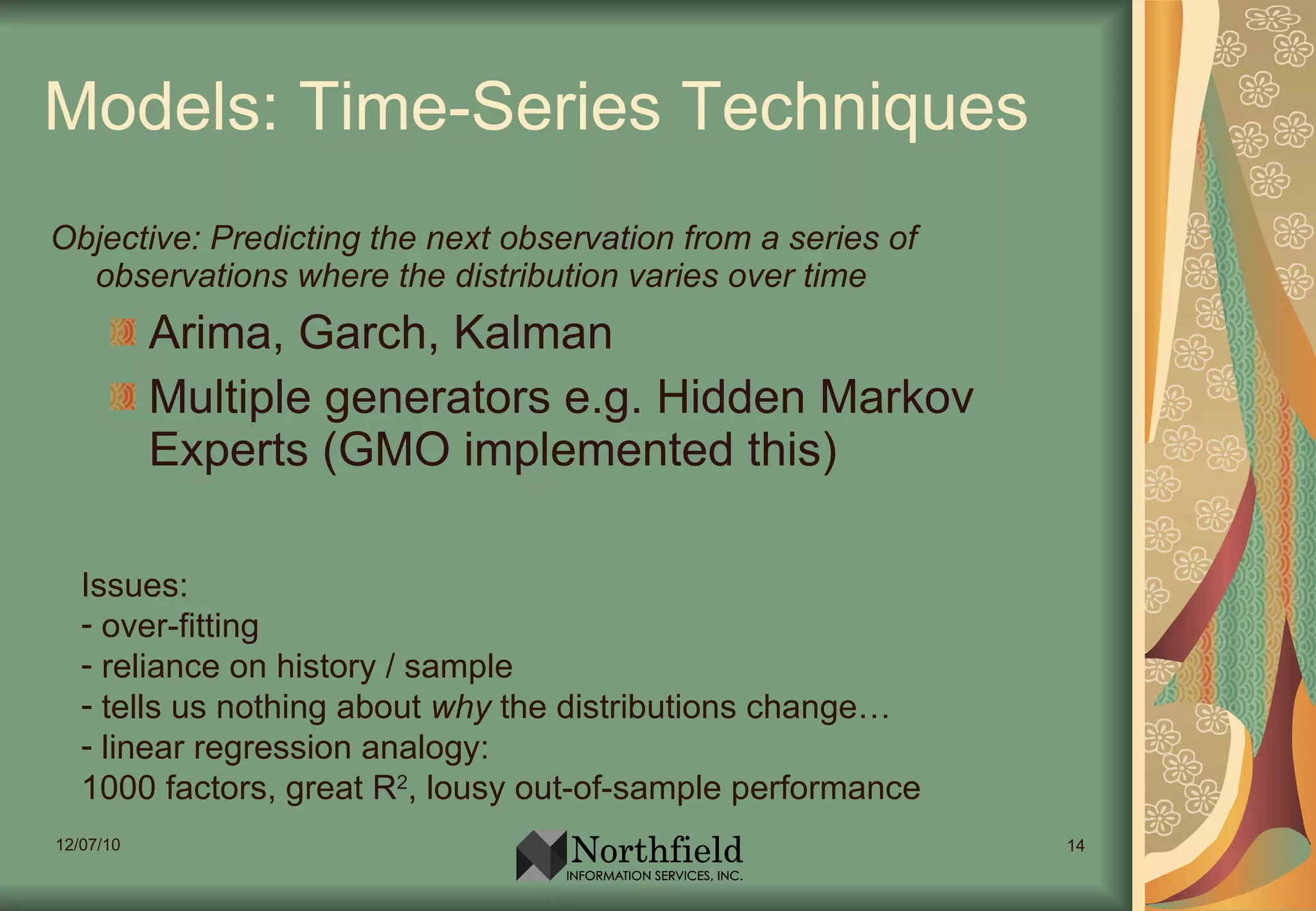 Models: Time-Series Techniques

Objective: Predicting the next observation from a series of observations where the distribution varies over time

Arima, Garch, Kalman

Multiple generators e.g. Hidden Markov Experts (GMO implemented this)

Issues:
- over-fitting
- reliance on history / sample
- tells us nothing about why the distributions change…
- linear regression analogy:
1000 factors, great $R^2$, lousy out-of-sample performance

12/07/10

Northfield
INFORMATION SERVICES, INC.

14